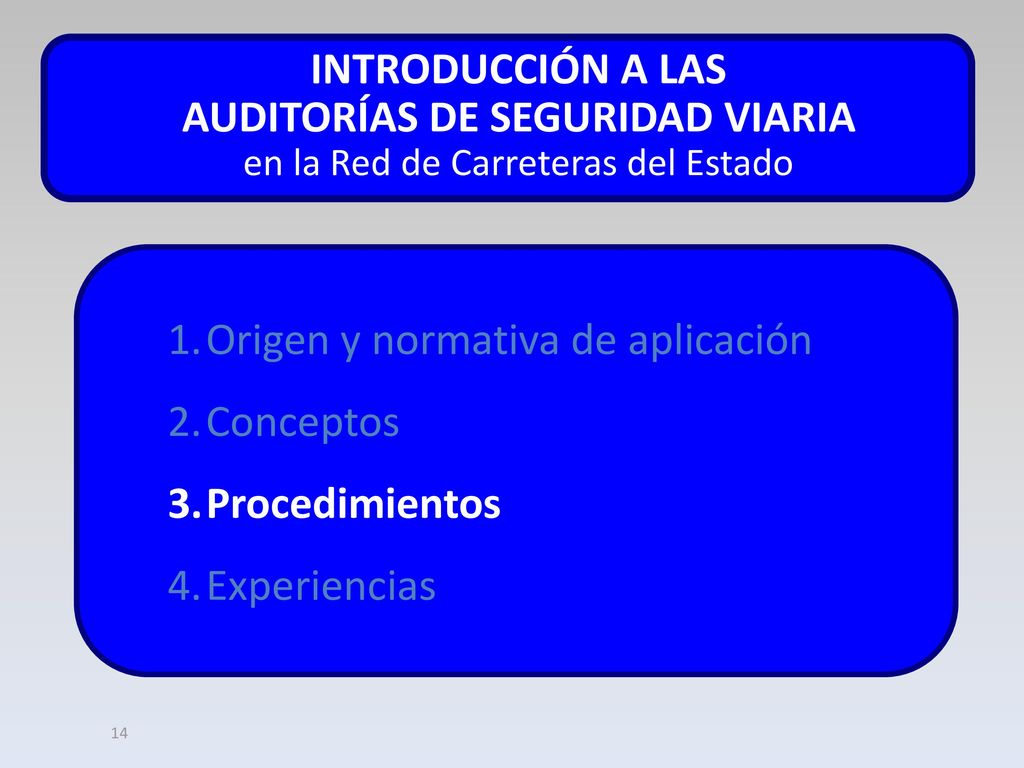 INTRODUCCIÓN A LAS
AUDITORÍAS DE SEGURIDAD VIARIA
en la Red de Carreteras del Estado

1. Origen y normativa de aplicación
2. Conceptos
3. Procedimientos
4. Experiencias

14